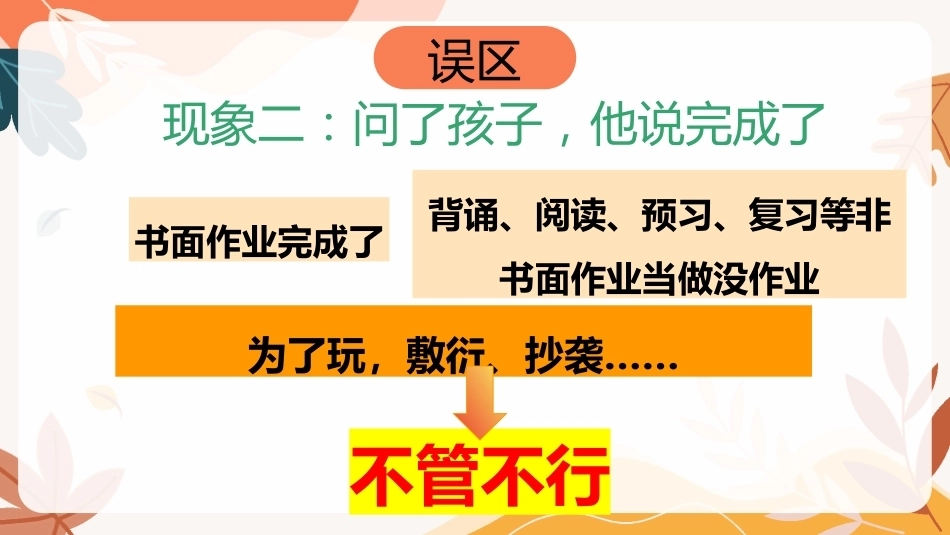 误区

现象二：问了孩子，他说完成了

书面作业完成了

背诵、阅读、预习、复习等非书面作业当做没作业

为了玩，敷衍、抄袭……

不管不行